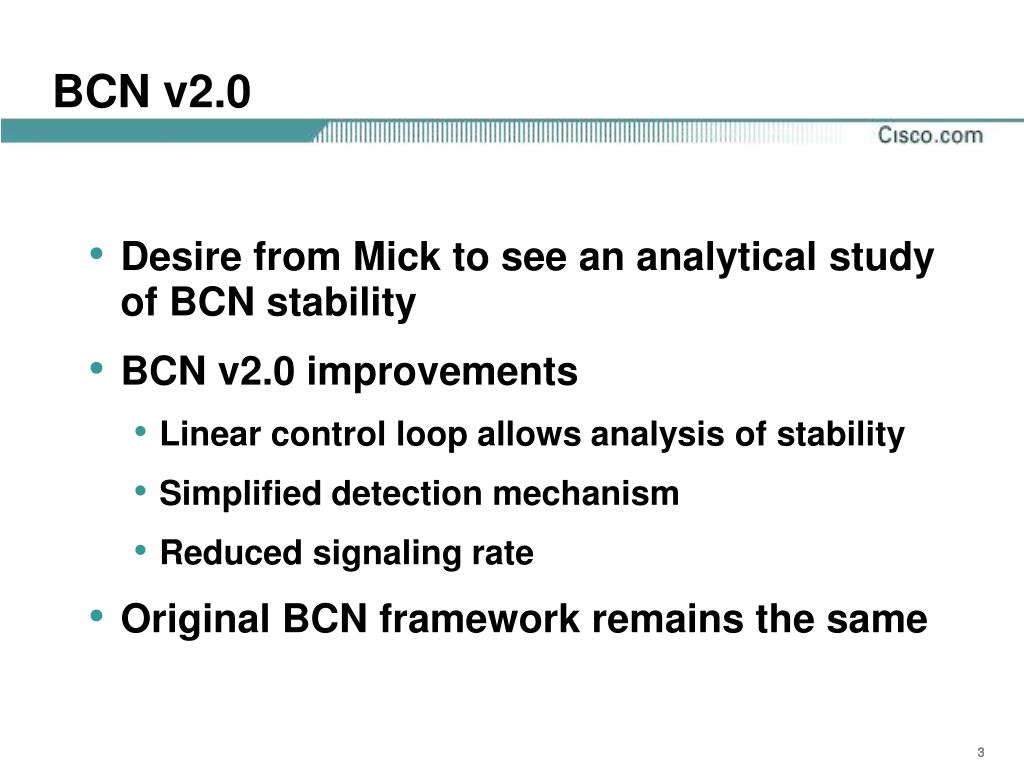 BCN v2.0

Cisco.com

• Desire from Mick to see an analytical study of BCN stability

• BCN v2.0 improvements

• Linear control loop allows analysis of stability

• Simplified detection mechanism

• Reduced signaling rate

• Original BCN framework remains the same

3